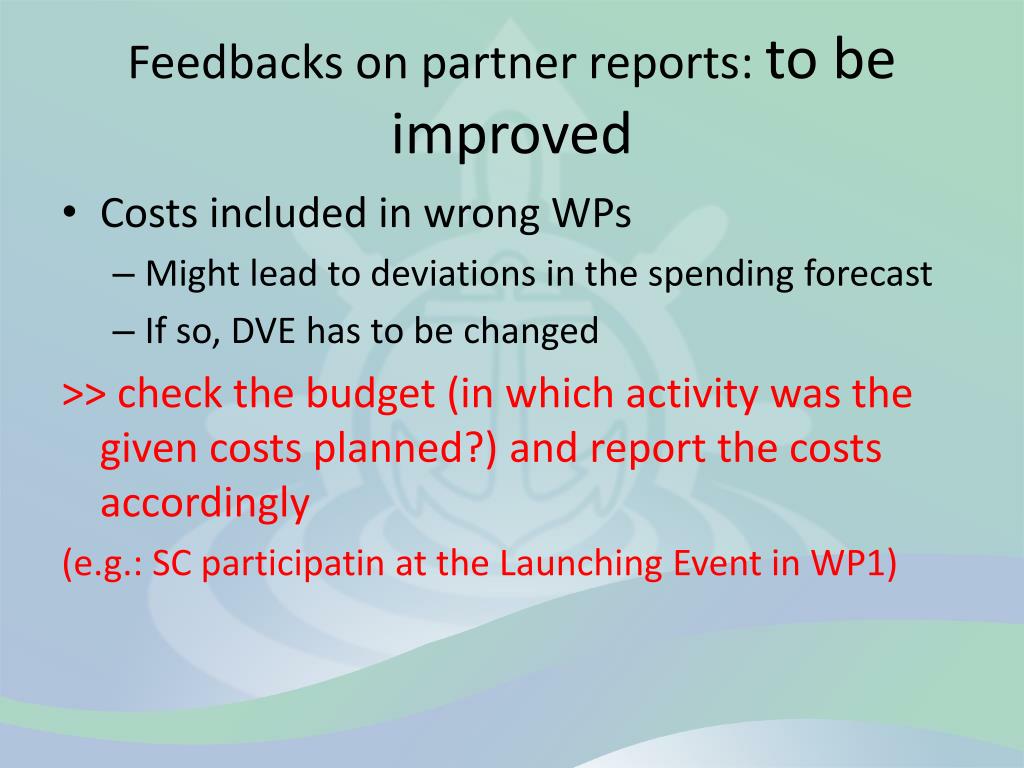 Feedbacks on partner reports: to be improved

• Costs included in wrong WPs
– Might lead to deviations in the spending forecast
– If so, DVE has to be changed

>> check the budget (in which activity was the given costs planned?) and report the costs accordingly

(e.g.: SC participatin at the Launching Event in WP1)